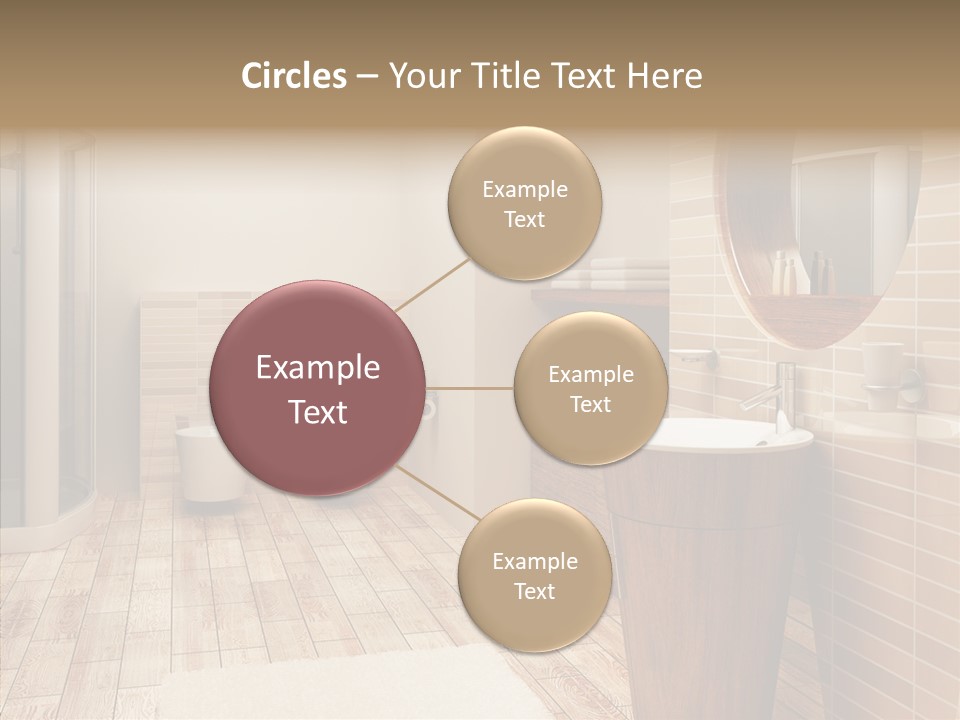 Circles – Your Title Text Here

Example Text

Example Text

Example Text

Example Text